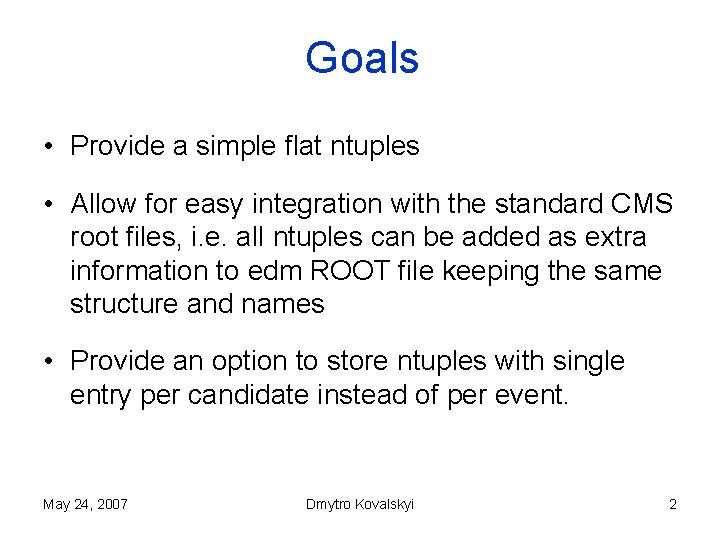 Goals

• Provide a simple flat ntuples

• Allow for easy integration with the standard CMS root files, i.e. all ntuples can be added as extra information to edm ROOT file keeping the same structure and names

• Provide an option to store ntuples with single entry per candidate instead of per event.

May 24, 2007

Dmytro Kovalskyi

2